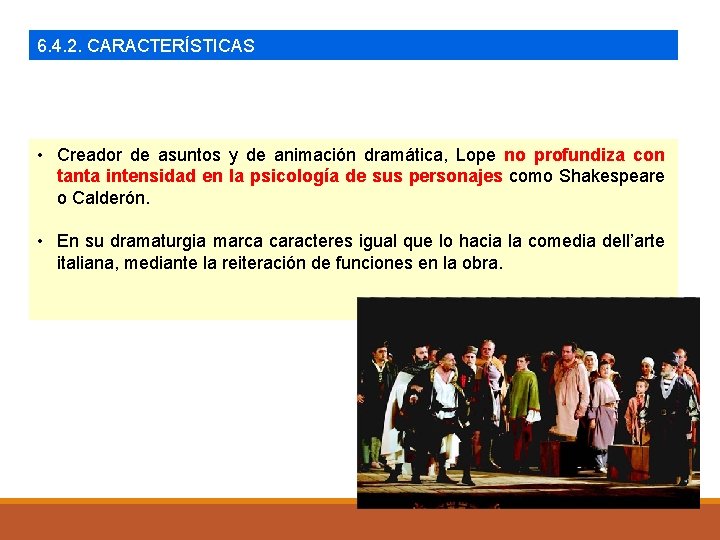 6.4.2. CARACTERÍSTICAS

• Creador de asuntos y de animación dramática, Lope no profundiza con tanta intensidad en la psicología de sus personajes como Shakespeare o Calderón.

• En su dramaturgia marca caracteres igual que lo hacia la comedia dell'arte italiana, mediante la reiteración de funciones en la obra.